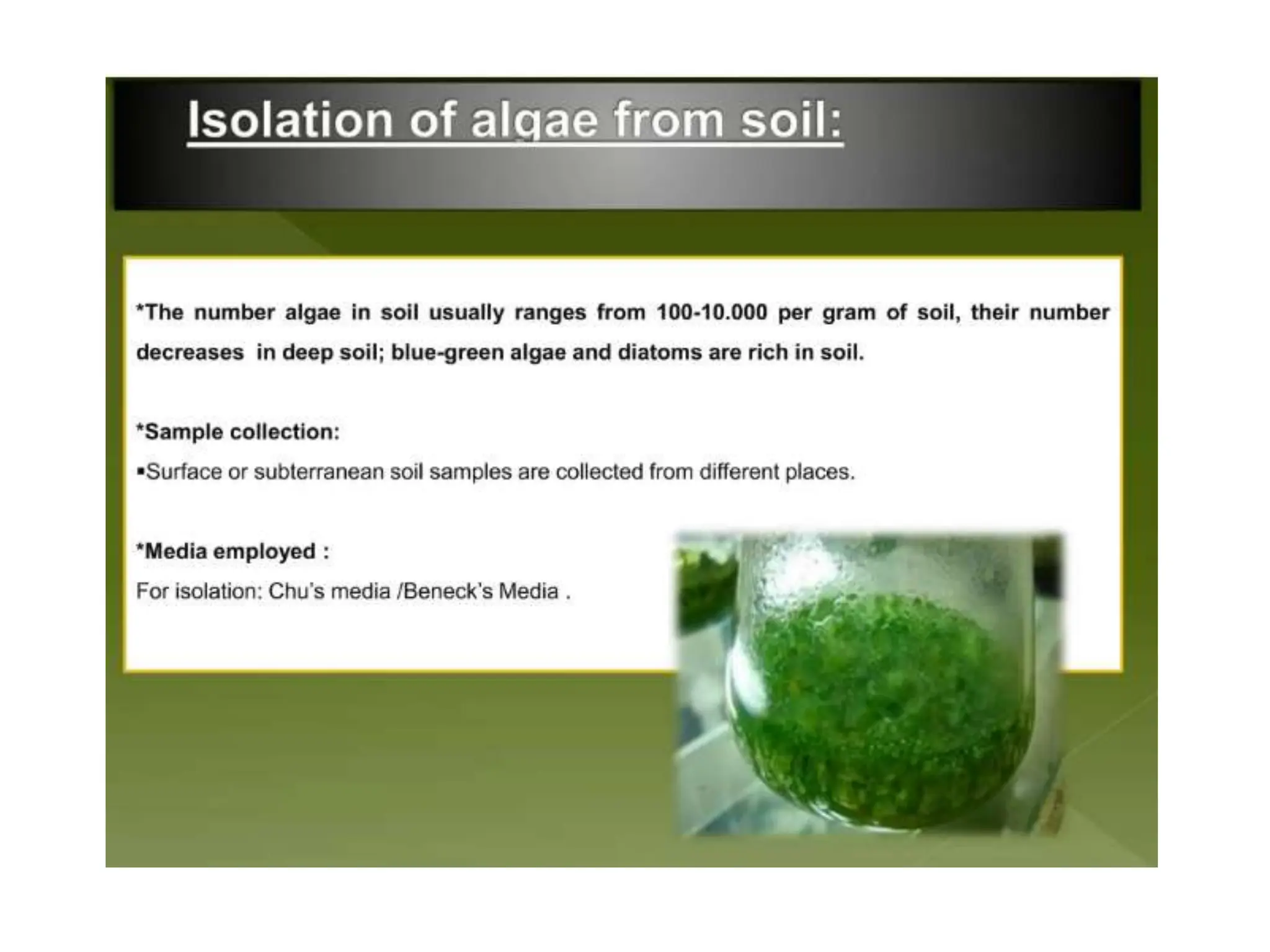 Isolation of algae from soil:

*The number algae in soil usually ranges from 100-10.000 per gram of soil, their number decreases in deep soil; blue-green algae and diatoms are rich in soil.

*Sample collection:
▪Surface or subterranean soil samples are collected from different places.

*Media employed :
For isolation: Chu's media /Beneck's Media .